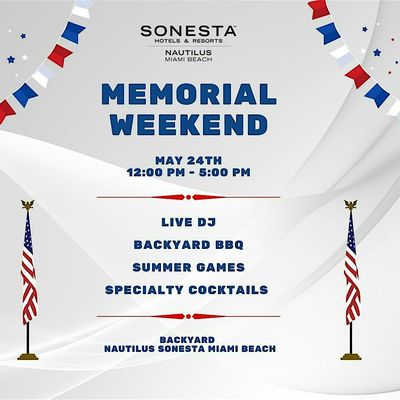 SONESTA
HOTELS & RESORTS
NAUTILUS
MIAMI BEACH

MEMORIAL WEEKEND

MAY 24TH
12:00 PM - 5:00 PM

LIVE DJ
BACKYARD BBQ
SUMMER GAMES
SPECIALTY COCKTAILS

BACKYARD
NAUTILUS SONESTA MIAMI BEACH